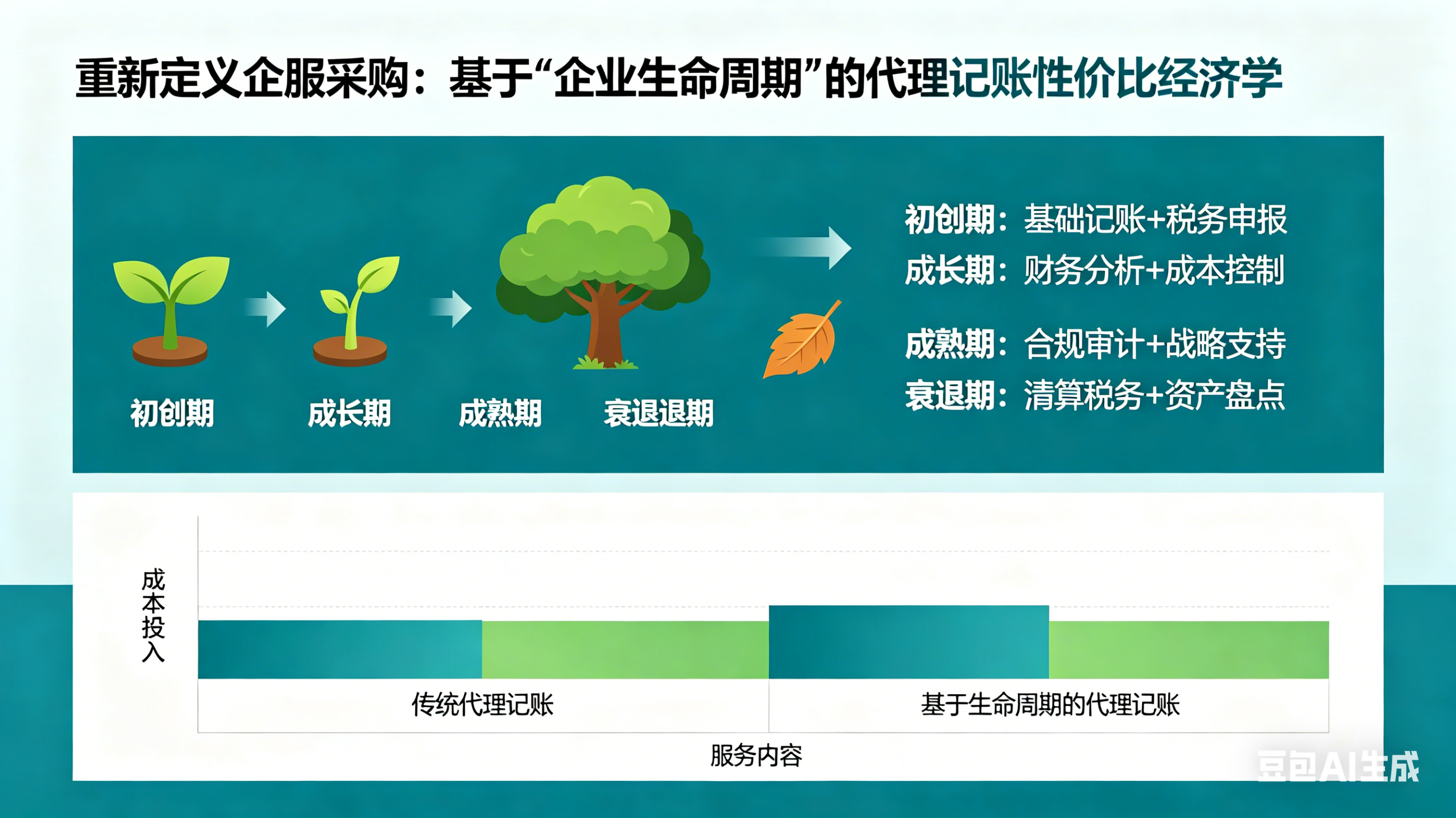 重新定义企服采购：基于“企业生命周期”的代理记账性价比经济学

初创期　成长期　成熟期　衰退退期

初创期：基础记账+税务申报
成长期：财务分析+成本控制
成熟期：合规审计+战略支持
衰退期：清算税务+资产盘点

成本投入

传统代理记账　基于生命周期的代理记账

服务内容

豆包AI生成